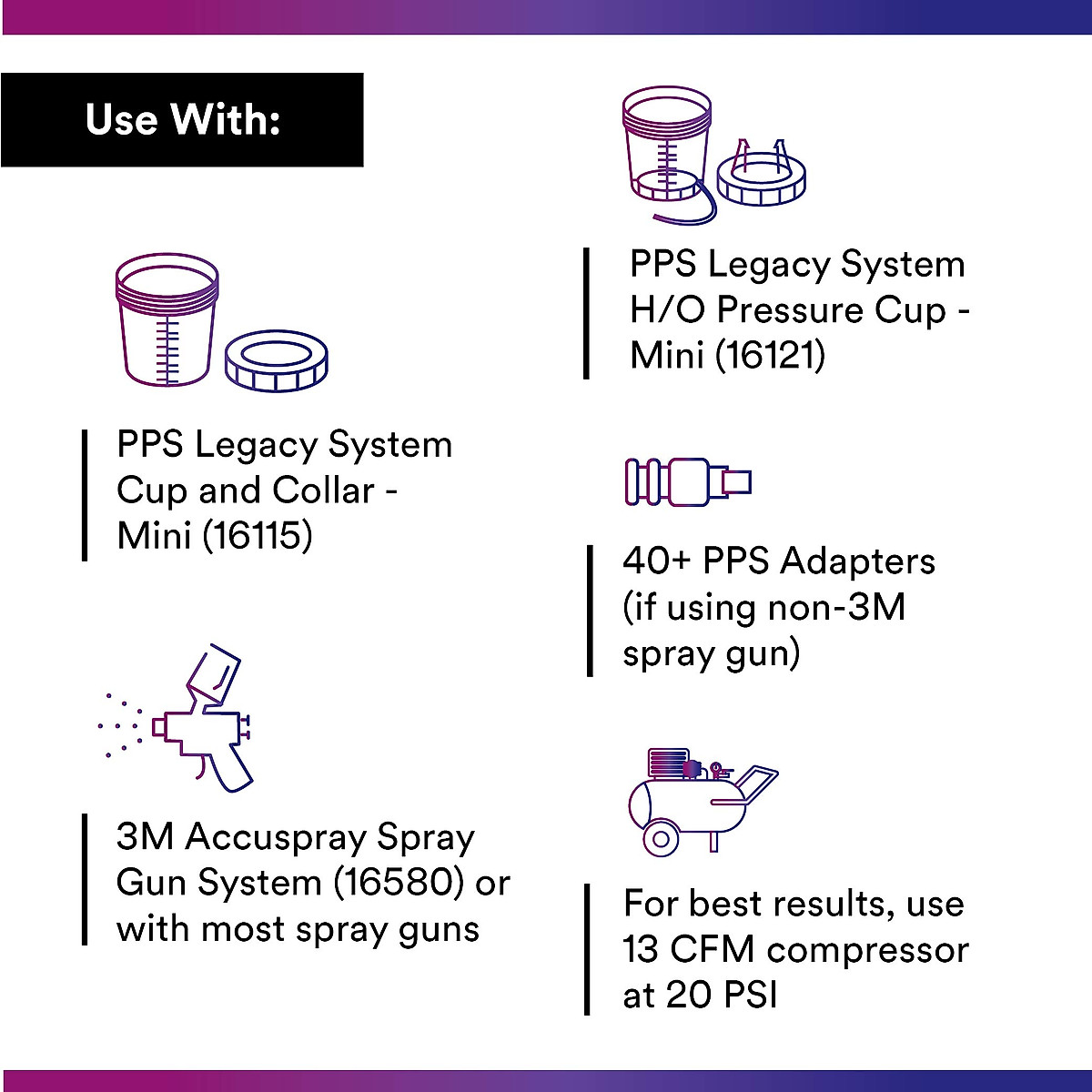 Use With:

PPS Legacy System Cup and Collar - Mini (16115)

3M Accuspray Spray Gun System (16580) or with most spray guns

PPS Legacy System H/O Pressure Cup - Mini (16121)

40+ PPS Adapters (if using non-3M spray gun)

For best results, use 13 CFM compressor at 20 PSI